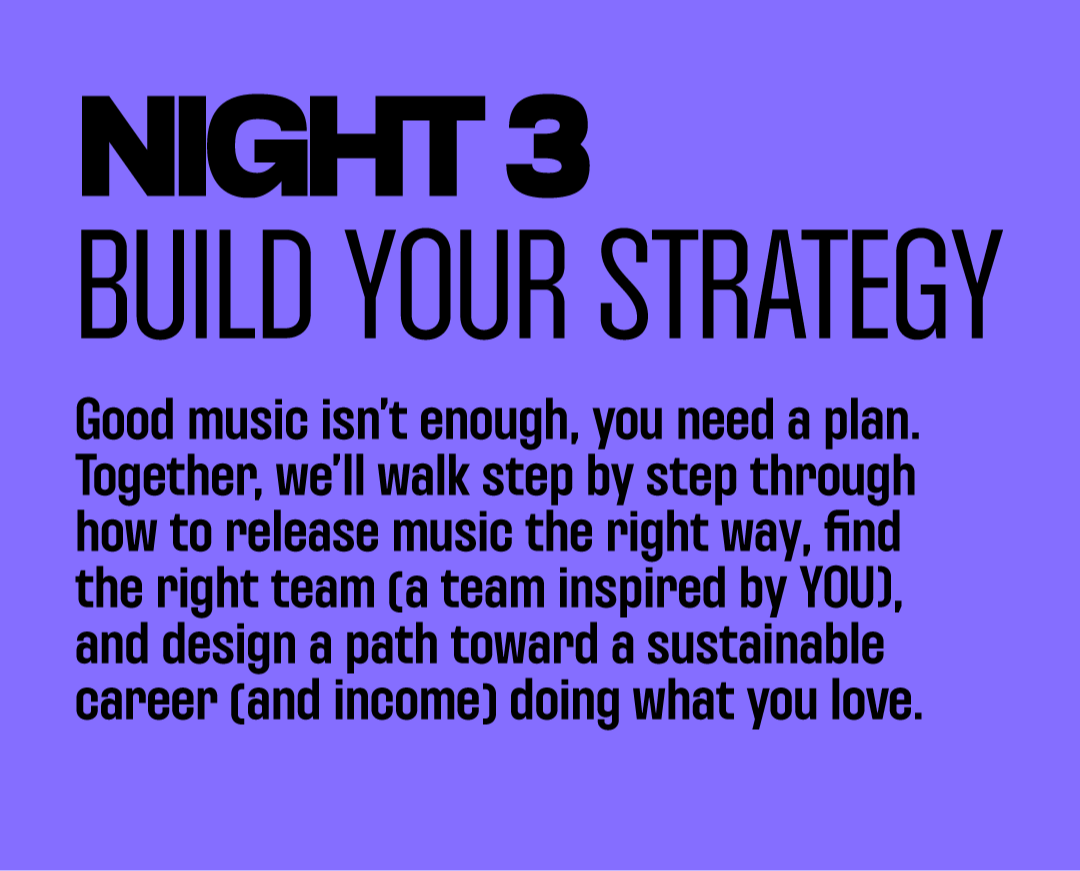 NIGHT 3
BUILD YOUR STRATEGY

Good music isn't enough, you need a plan. Together, we'll walk step by step through how to release music the right way, find the right team (a team inspired by YOU), and design a path toward a sustainable career (and income) doing what you love.